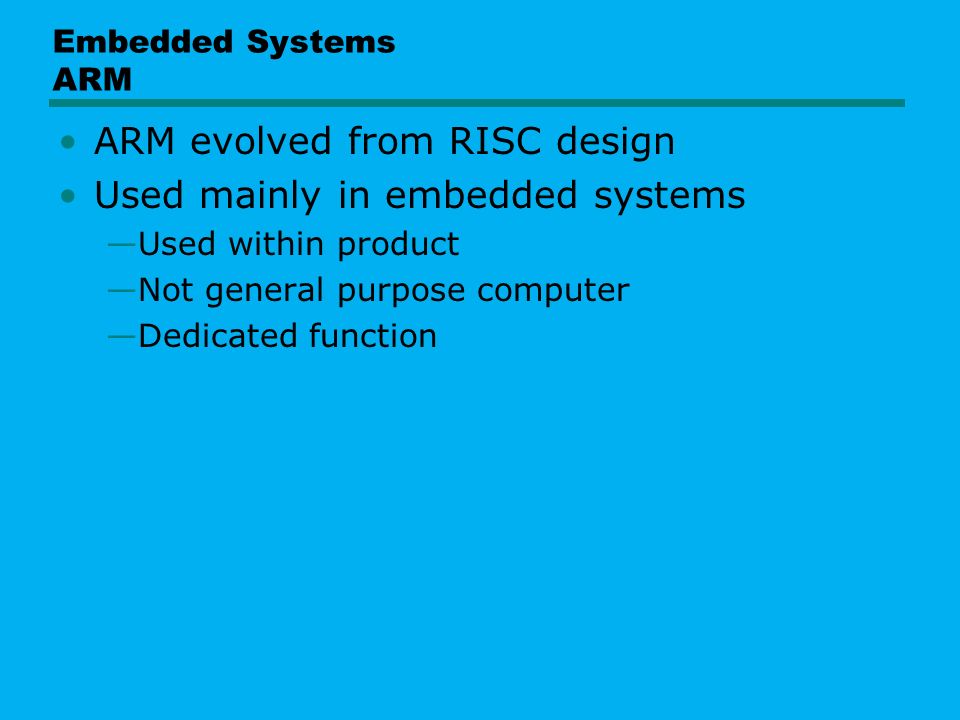 Embedded Systems
ARM

• ARM evolved from RISC design
• Used mainly in embedded systems
—Used within product
—Not general purpose computer
—Dedicated function